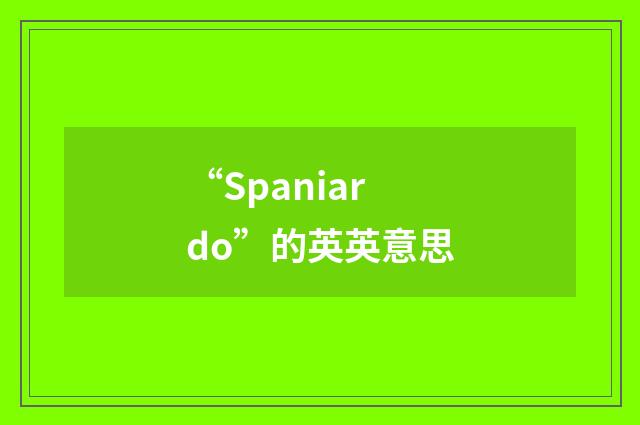 “Spaniardo”的英英意思